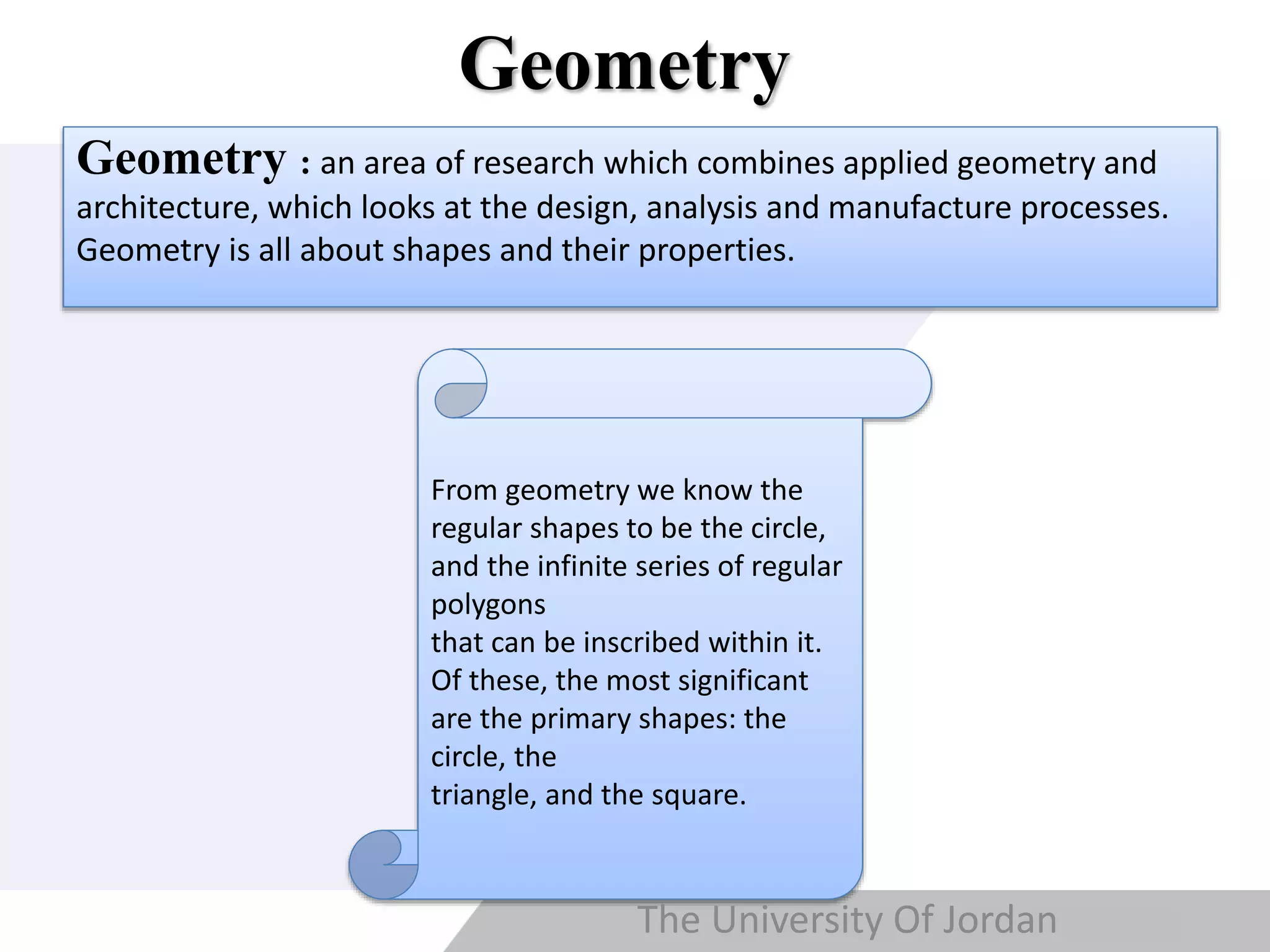 Geometry

Geometry : an area of research which combines applied geometry and architecture, which looks at the design, analysis and manufacture processes. Geometry is all about shapes and their properties.

From geometry we know the regular shapes to be the circle, and the infinite series of regular polygons
that can be inscribed within it. Of these, the most significant are the primary shapes: the circle, the
triangle, and the square.

The University Of Jordan